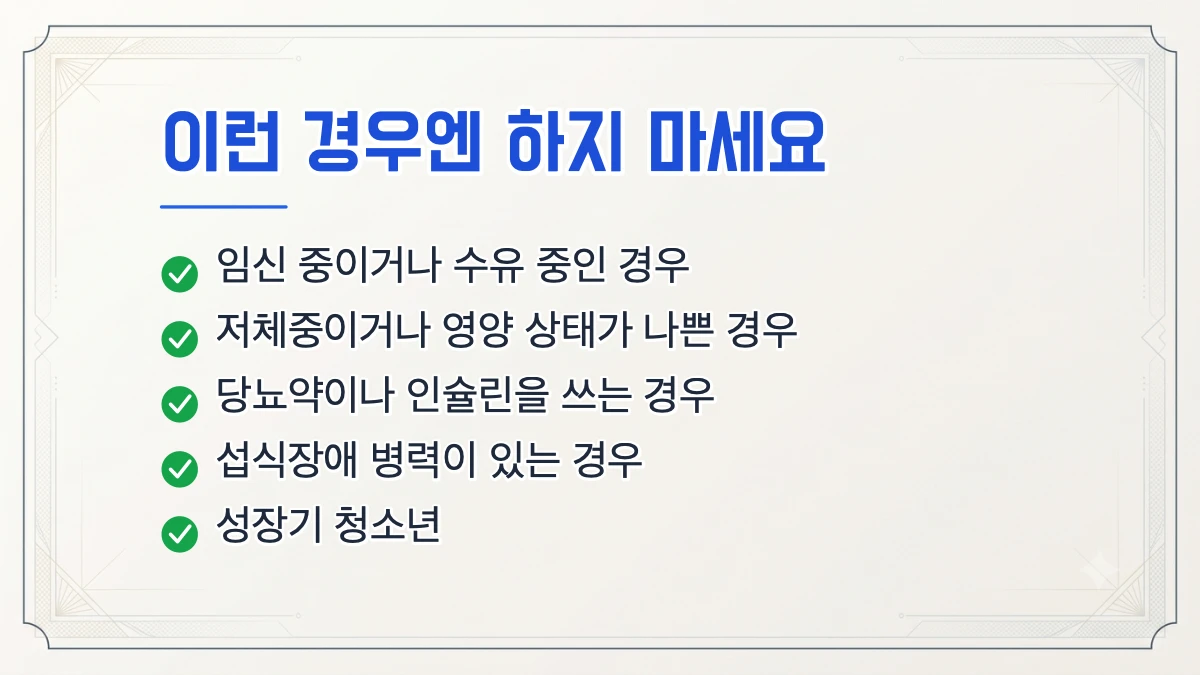 이런 경우엔 하지 마세요

임신 중이거나 수유 중인 경우

저체중이거나 영양 상태가 나쁜 경우

당뇨약이나 인슐린을 쓰는 경우

섭식장애 병력이 있는 경우

성장기 청소년